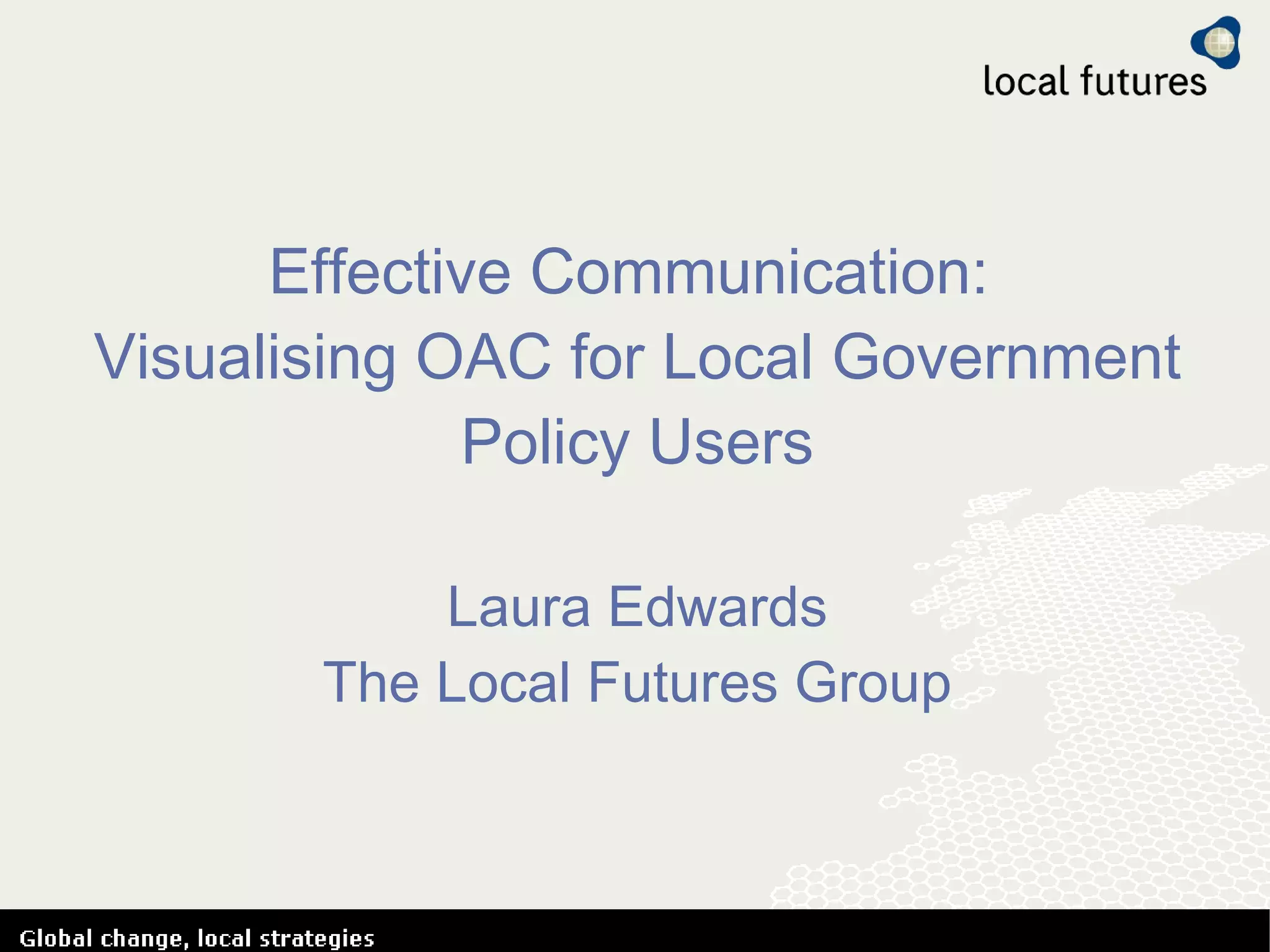 local futures

Effective Communication:
Visualising OAC for Local Government Policy Users

Laura Edwards
The Local Futures Group

Global change, local strategies